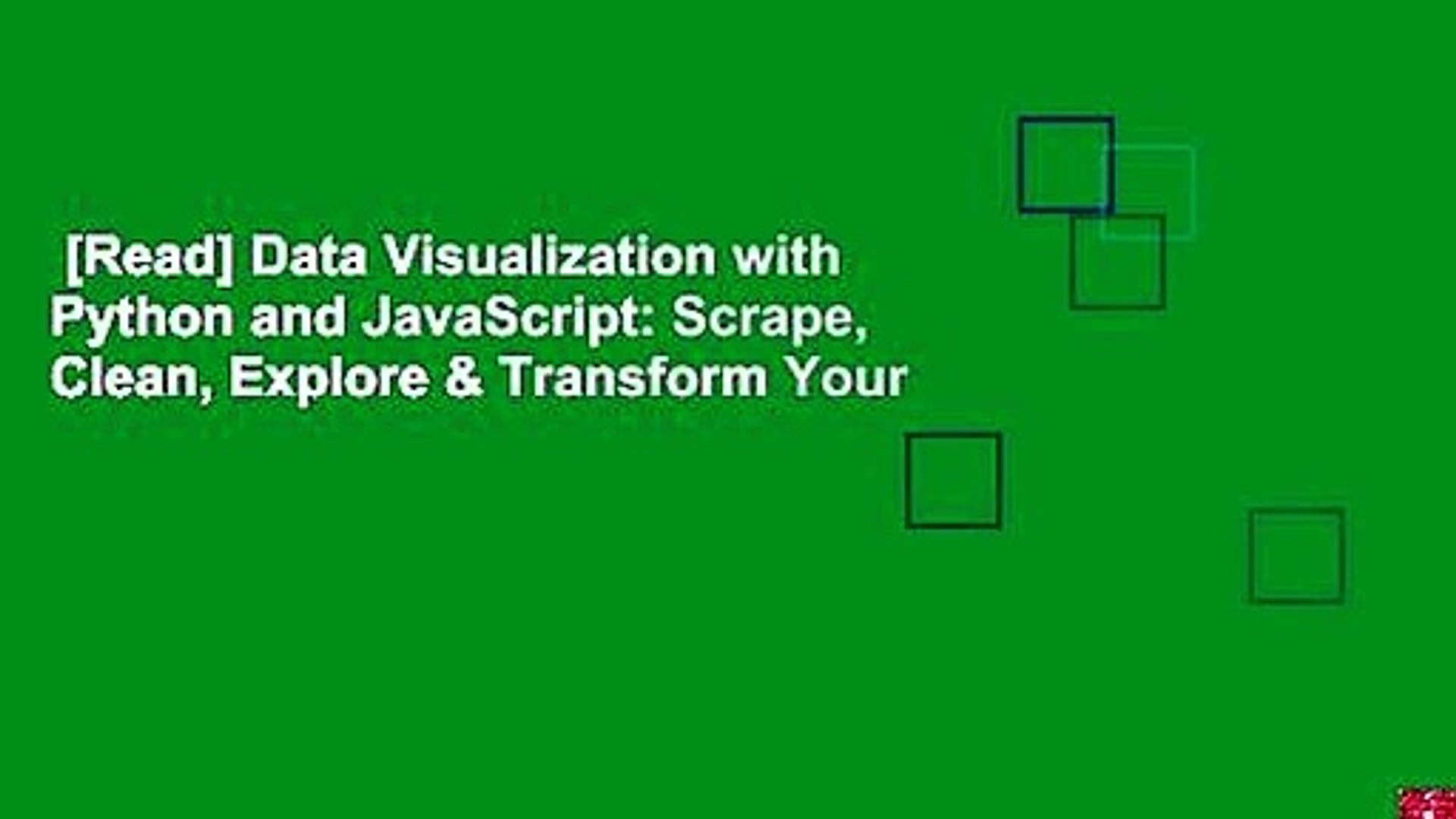 [Read] Data Visualization with Python and JavaScript: Scrape, Clean, Explore & Transform Your